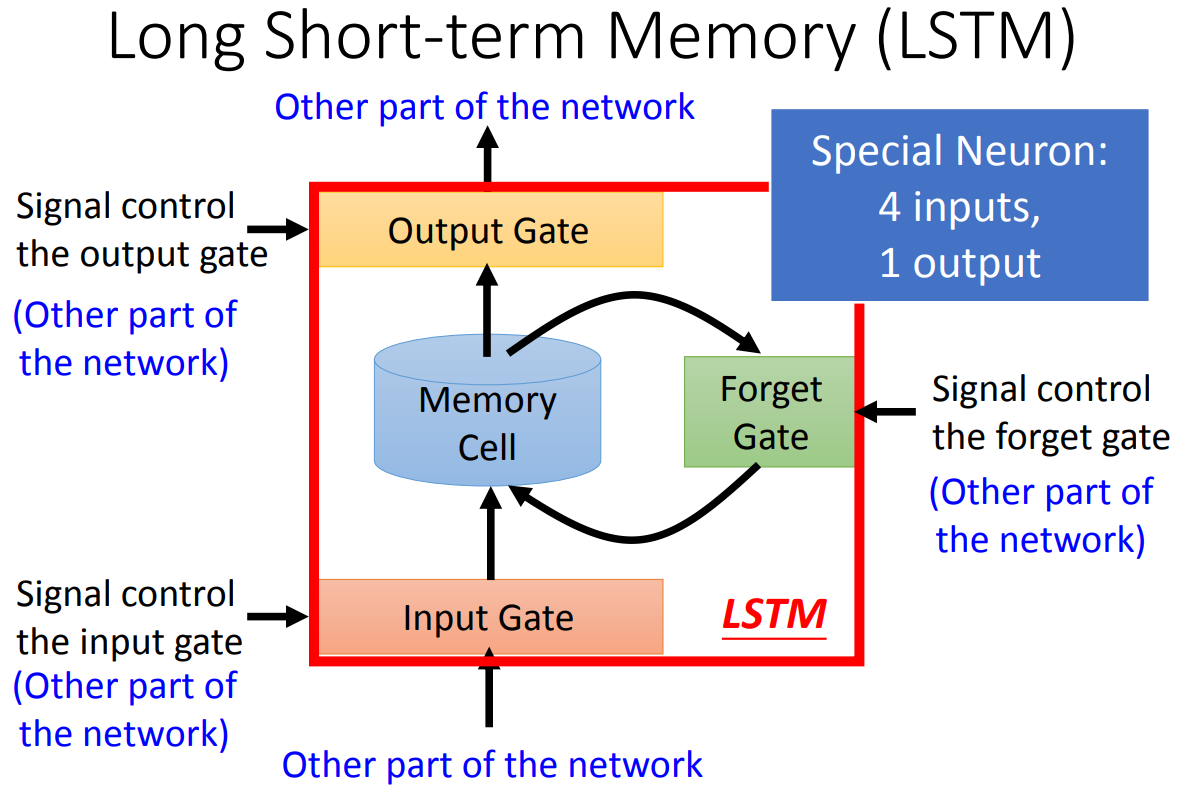 Long Short-term Memory (LSTM)

Other part of the network

Special Neuron:
4 inputs,
1 output

Signal control the output gate
(Other part of the network)

Output Gate

Memory Cell

Forget Gate

Signal control the forget gate
(Other part of the network)

Signal control the input gate
(Other part of the network)

Input Gate

LSTM

Other part of the network